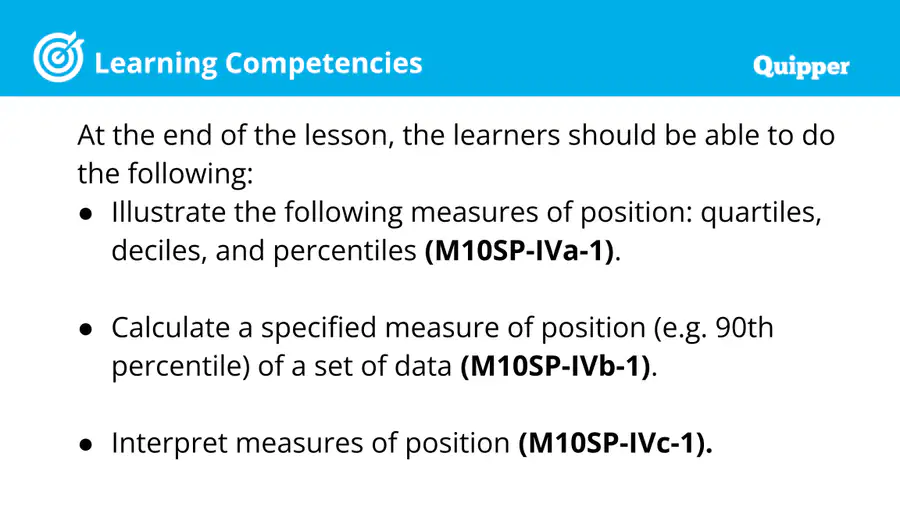 Learning Competencies

Quipper

At the end of the lesson, the learners should be able to do the following:

• Illustrate the following measures of position: quartiles, deciles, and percentiles (M10SP-IVa-1).

• Calculate a specified measure of position (e.g. 90th percentile) of a set of data (M10SP-IVb-1).

• Interpret measures of position (M10SP-IVc-1).